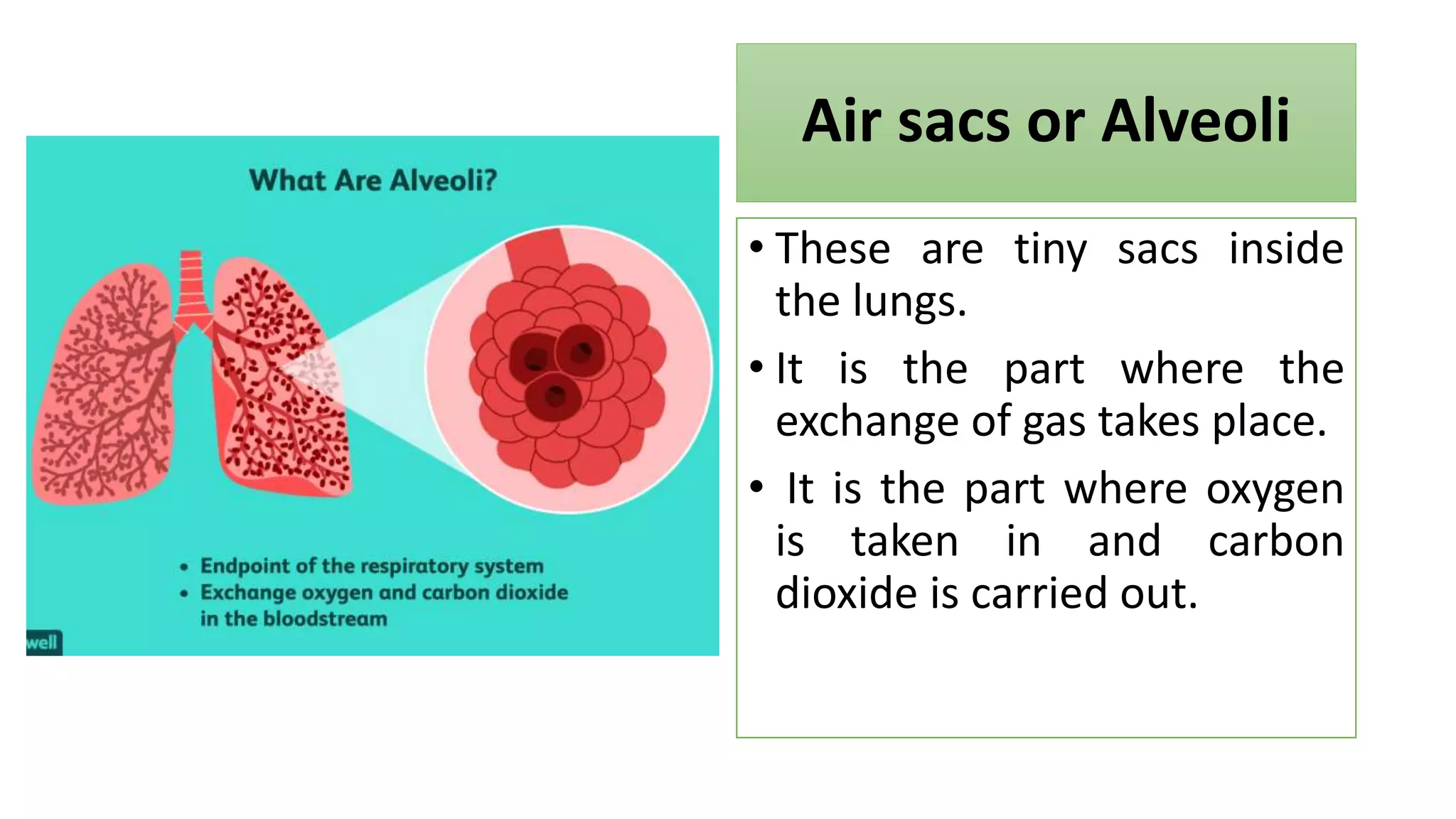 What Are Alveoli?

• Endpoint of the respiratory system
• Exchange oxygen and carbon dioxide in the bloodstream

well

Air sacs or Alveoli

• These are tiny sacs inside the lungs.
• It is the part where the exchange of gas takes place.
• It is the part where oxygen is taken in and carbon dioxide is carried out.